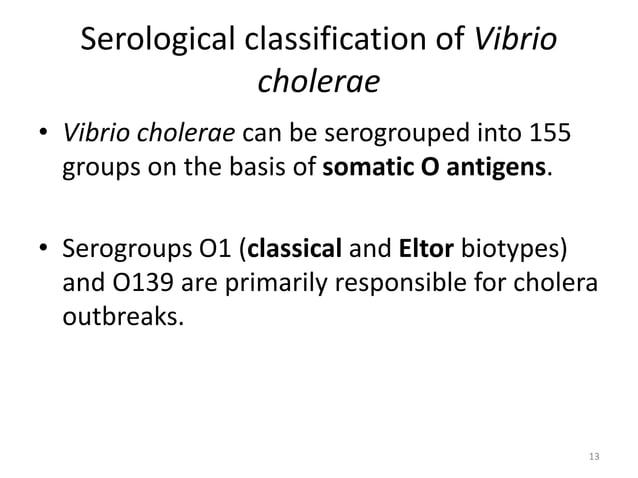 Serological classification of Vibrio cholerae

• Vibrio cholerae can be serogrouped into 155 groups on the basis of somatic O antigens.

• Serogroups O1 (classical and Eltor biotypes) and O139 are primarily responsible for cholera outbreaks.

13